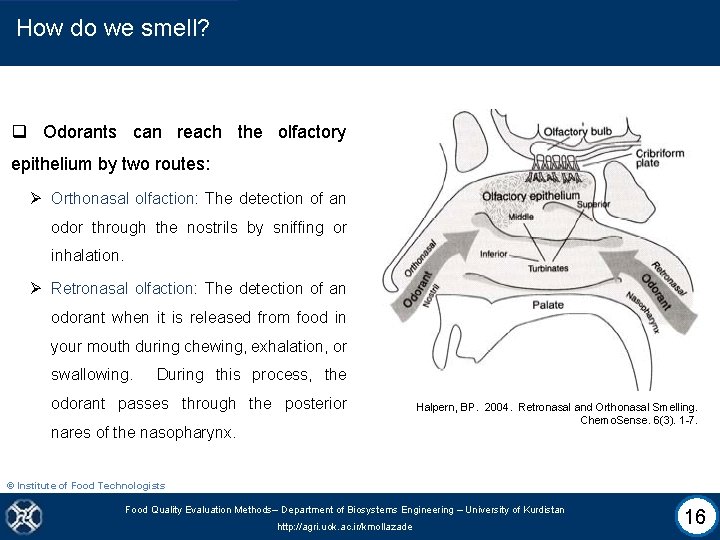 How do we smell?

❑ Odorants can reach the olfactory epithelium by two routes:

➢ Orthonasal olfaction: The detection of an odor through the nostrils by sniffing or inhalation.

➢ Retronasal olfaction: The detection of an odorant when it is released from food in your mouth during chewing, exhalation, or swallowing. During this process, the odorant passes through the posterior nares of the nasopharynx.

Olfactory bulb
Cribriform plate
Olfactory epithelium
Superior
Middle
Inferior
Turbinates
Orthonasal
Odorant
Nostril
Palate
Retronasal
Odorant
Nasopharynx

Halpern, BP. 2004. Retronasal and Orthonasal Smelling. ChemoSense. 6(3). 1-7.

© Institute of Food Technologists

Food Quality Evaluation Methods– Department of Biosystems Engineering – University of Kurdistan
http://agri.uok.ac.ir/kmollazade

16